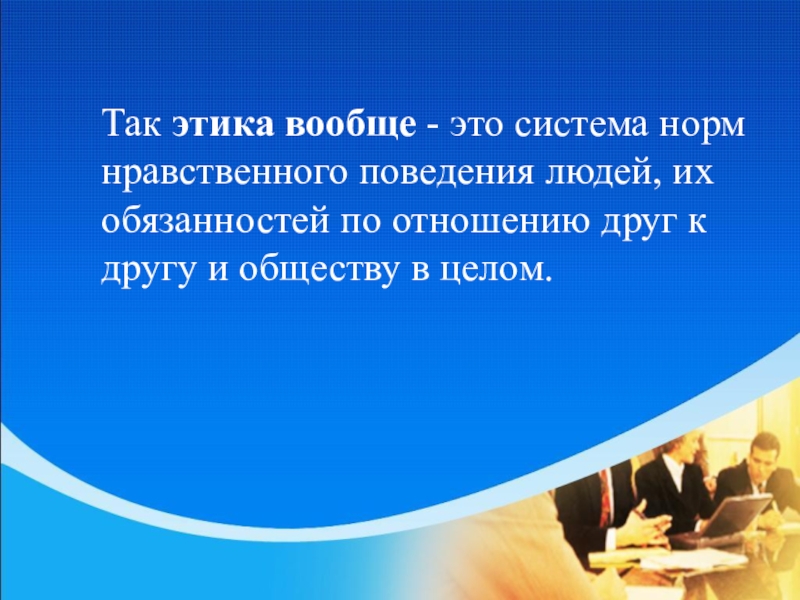 Так этика вообще - это система норм нравственного поведения людей, их обязанностей по отношению друг к другу и обществу в целом.